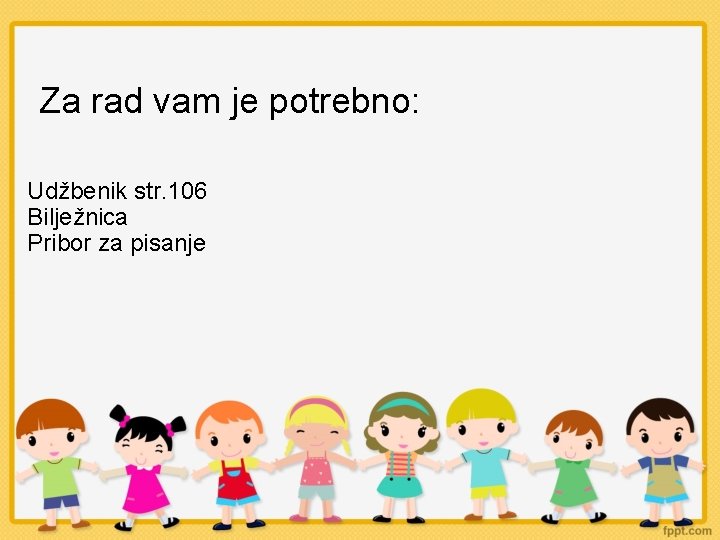 Za rad vam je potrebno:

Udžbenik str.106
Bilježnica
Pribor za pisanje

fppt.com